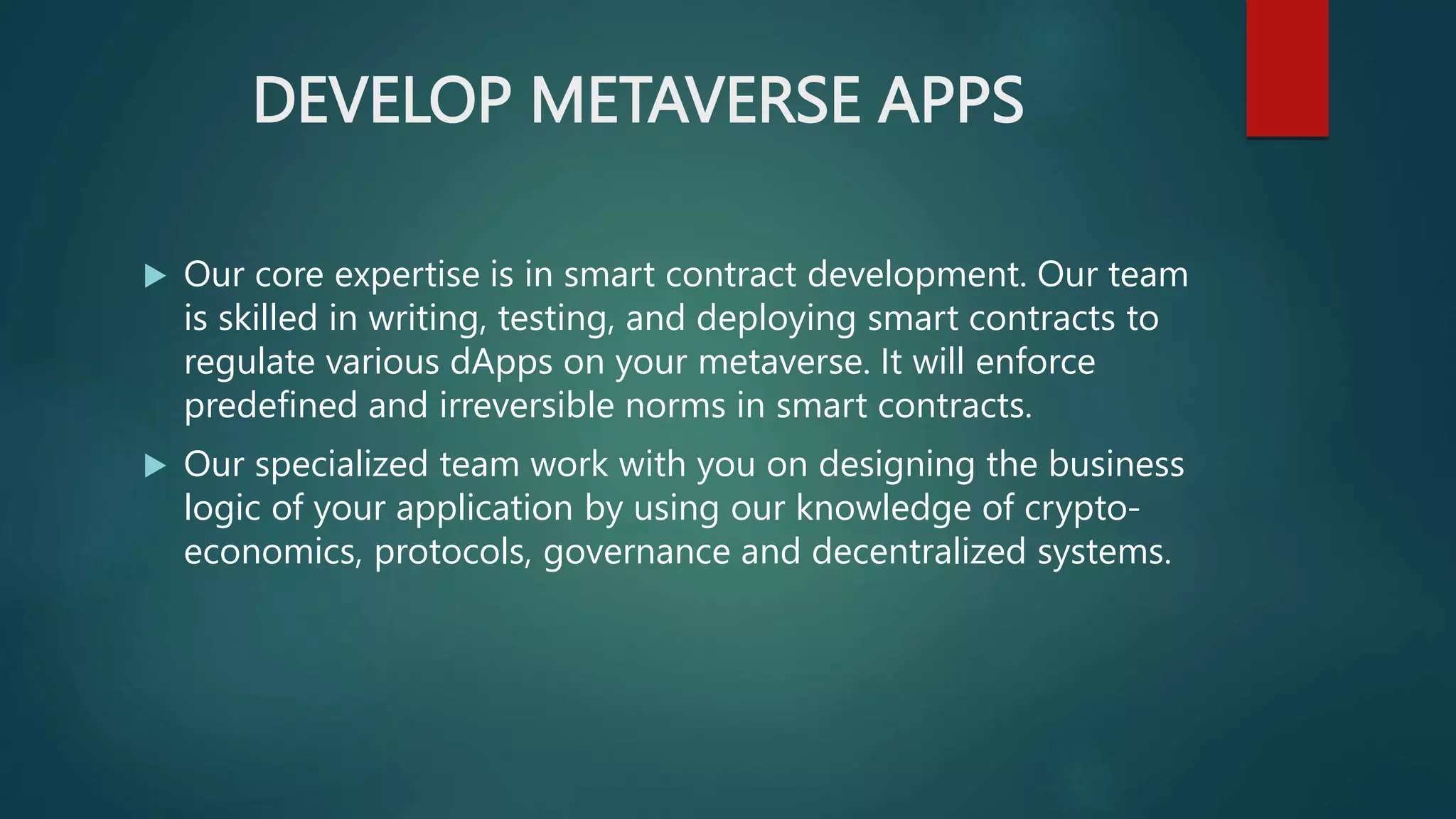 DEVELOP METAVERSE APPS

▶ Our core expertise is in smart contract development. Our team is skilled in writing, testing, and deploying smart contracts to regulate various dApps on your metaverse. It will enforce predefined and irreversible norms in smart contracts.

▶ Our specialized team work with you on designing the business logic of your application by using our knowledge of crypto-economics, protocols, governance and decentralized systems.